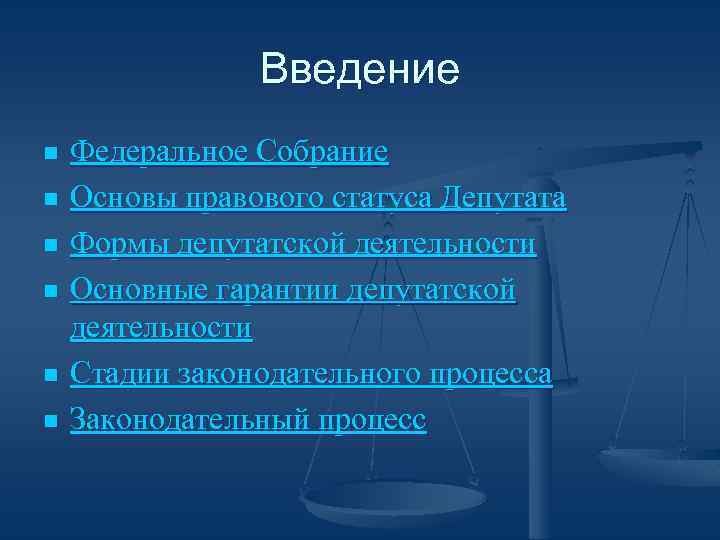 Введение

- Федеральное Собрание
- Основы правового статуса Депутата
- Формы депутатской деятельности
- Основные гарантии депутатской деятельности
- Стадии законодательного процесса
- Законодательный процесс